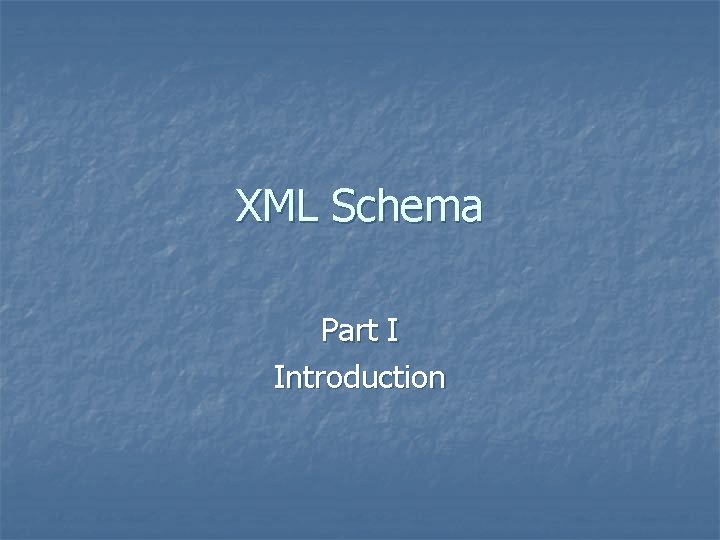 XML Schema

Part I
Introduction